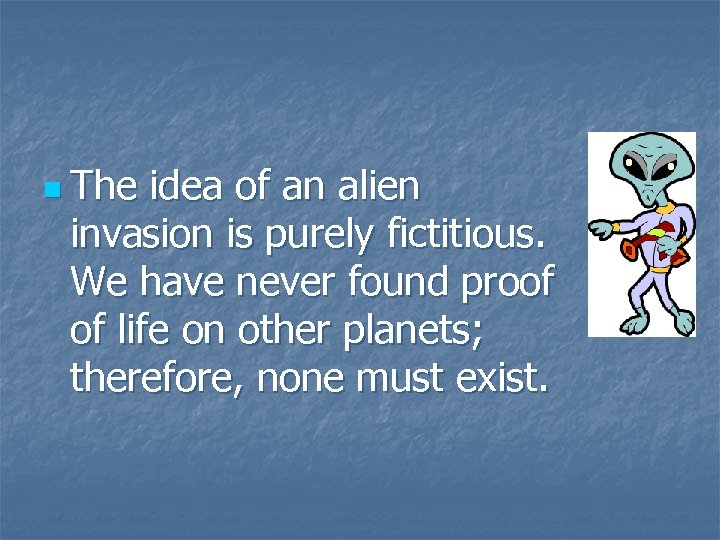 The idea of an alien invasion is purely fictitious. We have never found proof of life on other planets; therefore, none must exist.